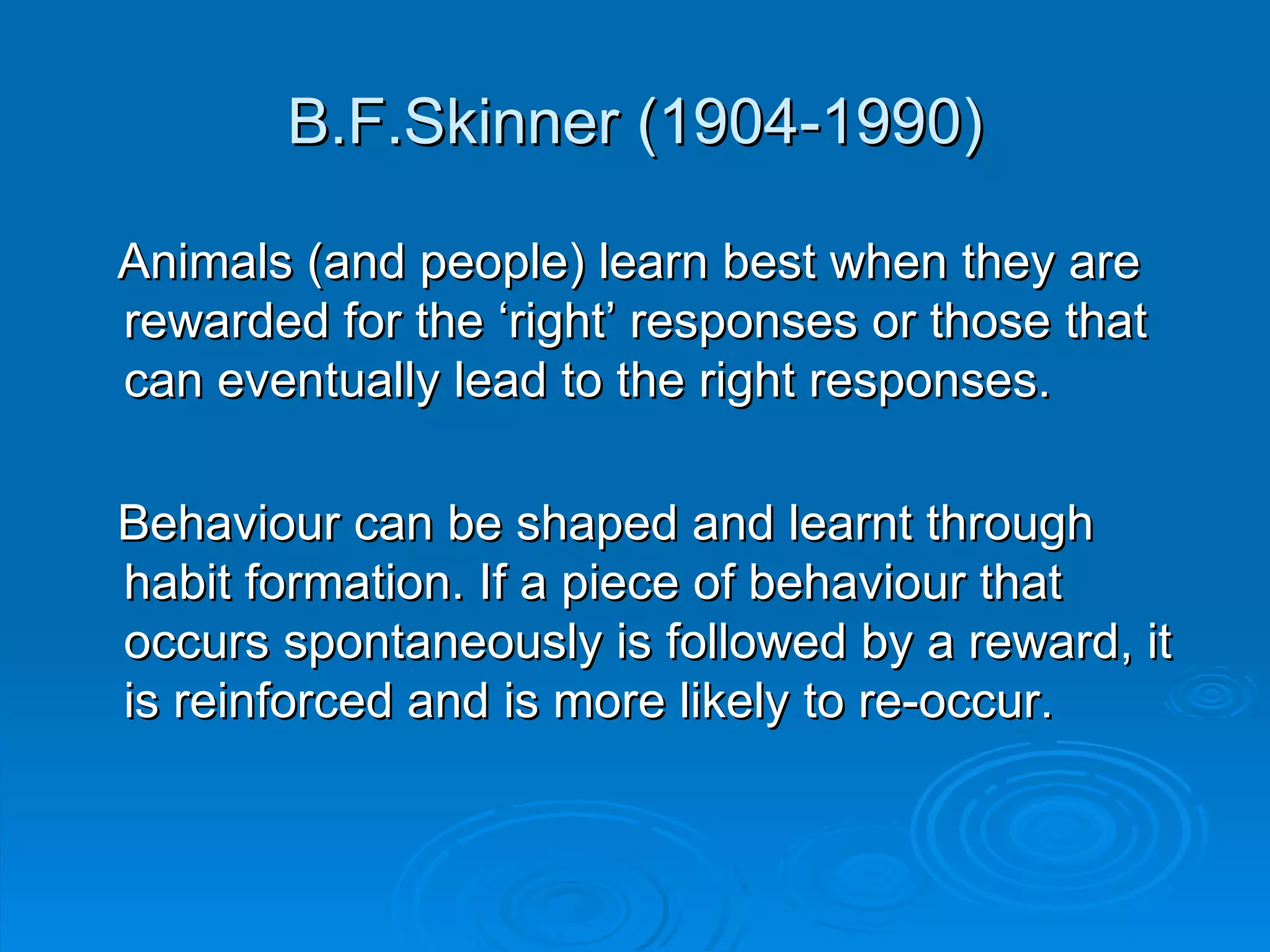 B.F.Skinner (1904-1990)

Animals (and people) learn best when they are rewarded for the ‘right’ responses or those that can eventually lead to the right responses.

Behaviour can be shaped and learnt through habit formation. If a piece of behaviour that occurs spontaneously is followed by a reward, it is reinforced and is more likely to re-occur.